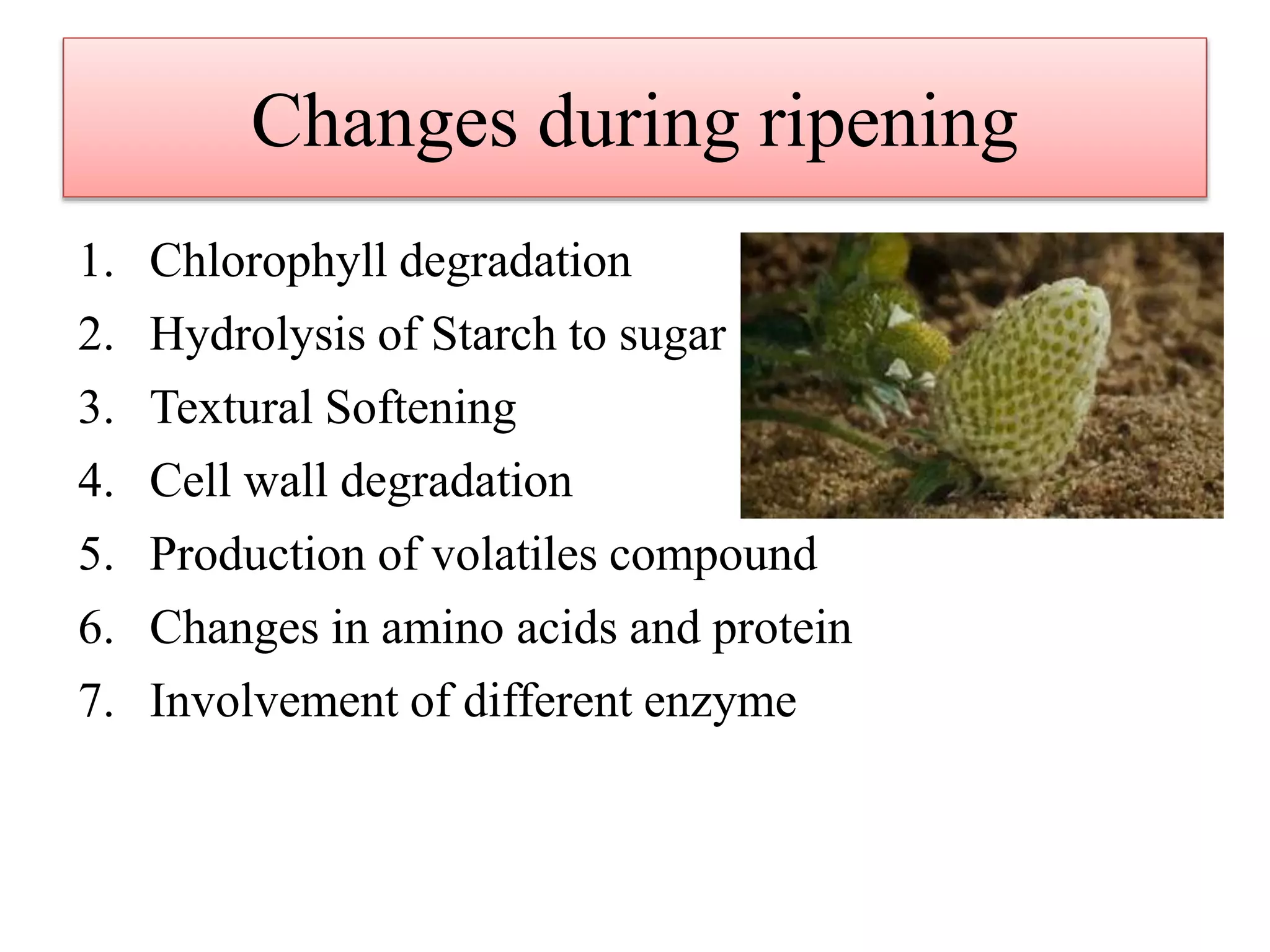 Changes during ripening

1. Chlorophyll degradation
2. Hydrolysis of Starch to sugar
3. Textural Softening
4. Cell wall degradation
5. Production of volatiles compound
6. Changes in amino acids and protein
7. Involvement of different enzyme